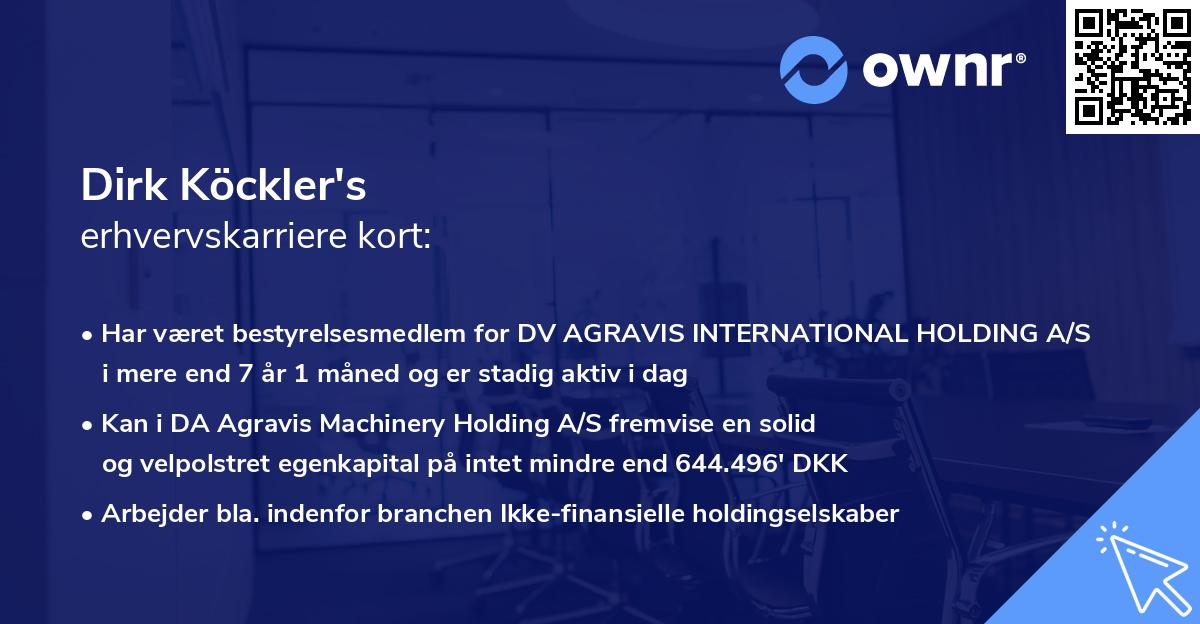 ownr®

Dirk Köckler's
erhvervskarriere kort:

• Har været bestyrelsesmedlem for DV AGRAVIS INTERNATIONAL HOLDING A/S i mere end 7 år 1 måned og er stadig aktiv i dag

• Kan i DA Agravis Machinery Holding A/S fremvise en solid og velpolstret egenkapital på intet mindre end 644.496' DKK

• Arbejder bla. indenfor branchen Ikke-finansielle holdingselskaber